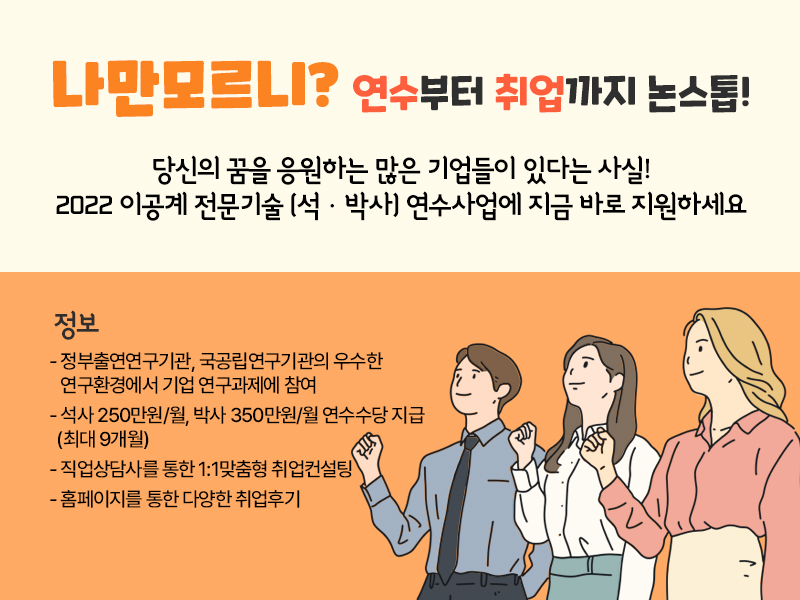 나만모르니? 연수부터 취업까지 논스톱!

당신의 꿈을 응원하는 많은 기업들이 있다는 사실!
2022 이공계 전문기술 (석 · 박사) 연수사업에 지금 바로 지원하세요

정보
- 정부출연연구기관, 국공립연구기관의 우수한 연구환경에서 기업 연구과제에 참여
- 석사 250만원/월, 박사 350만원/월 연수수당 지급 (최대 9개월)
- 직업상담사를 통한 1:1맞춤형 취업컨설팅
- 홈페이지를 통한 다양한 취업후기